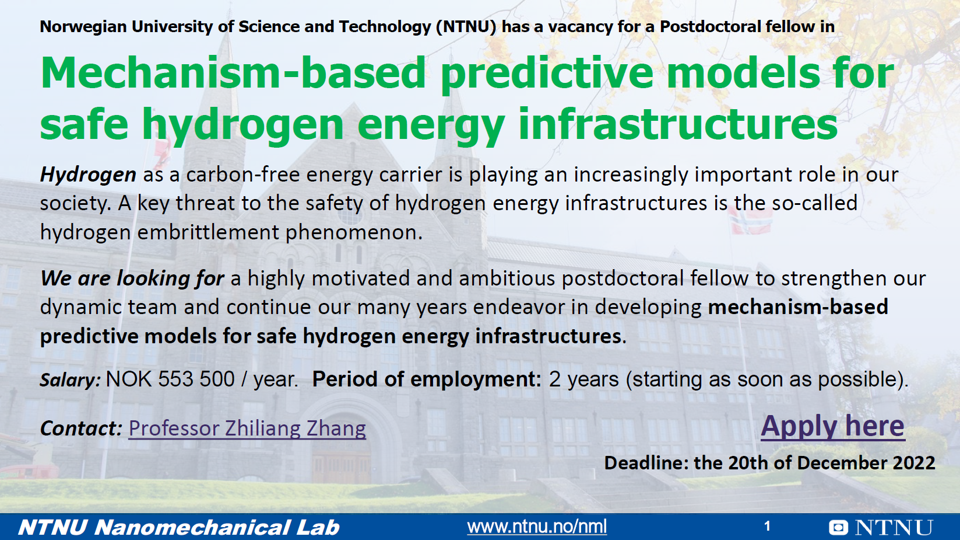 Norwegian University of Science and Technology (NTNU) has a vacancy for a Postdoctoral fellow in

Mechanism-based predictive models for safe hydrogen energy infrastructures

Hydrogen as a carbon-free energy carrier is playing an increasingly important role in our society. A key threat to the safety of hydrogen energy infrastructures is the so-called hydrogen embrittlement phenomenon.

We are looking for a highly motivated and ambitious postdoctoral fellow to strengthen our dynamic team and continue our many years endeavor in developing mechanism-based predictive models for safe hydrogen energy infrastructures.

Salary: NOK 553 500 / year. Period of employment: 2 years (starting as soon as possible).

Contact: Professor Zhiliang Zhang

Apply here

Deadline: the 20th of December 2022

NTNU Nanomechanical Lab

www.ntnu.no/nml

1

NTNU